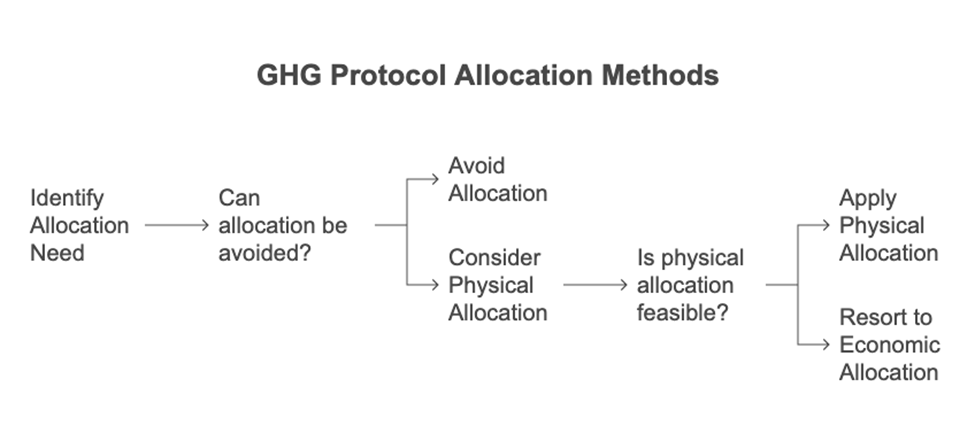 GHG Protocol Allocation Methods

Identify Allocation Need

Can allocation be avoided?

Avoid Allocation

Consider Physical Allocation

Is physical allocation feasible?

Apply Physical Allocation

Resort to Economic Allocation